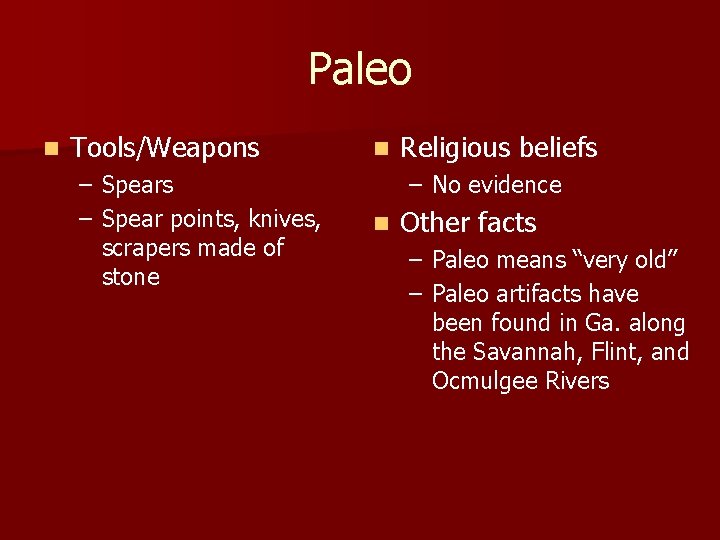 Paleo

Tools/Weapons
– Spears
– Spear points, knives, scrapers made of stone

Religious beliefs
– No evidence

Other facts
– Paleo means “very old”
– Paleo artifacts have been found in Ga. along the Savannah, Flint, and Ocmulgee Rivers